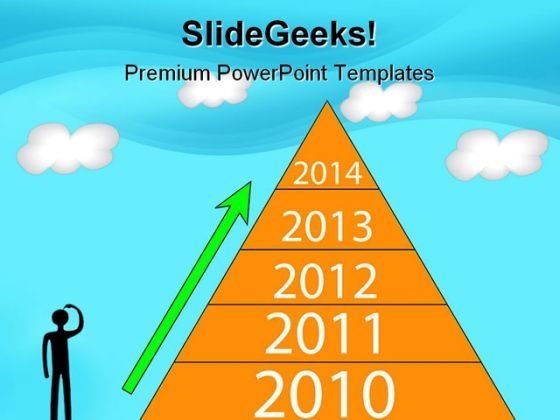 SlideGeeks!
Premium PowerPoint Templates

2014
2013
2012
2011
2010